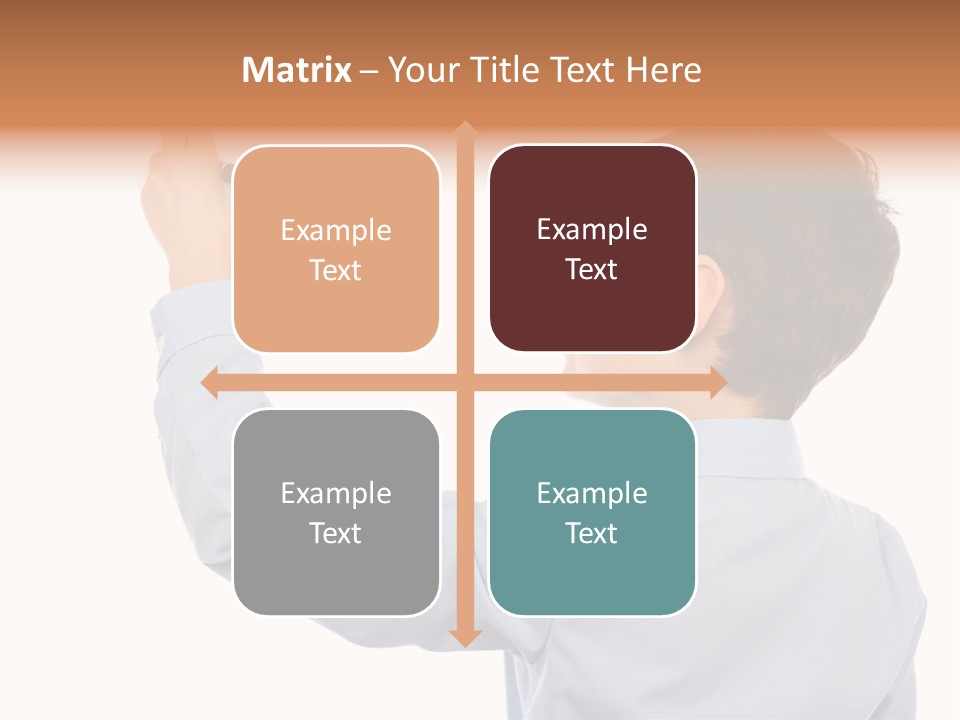 Matrix – Your Title Text Here

Example Text

Example Text

Example Text

Example Text